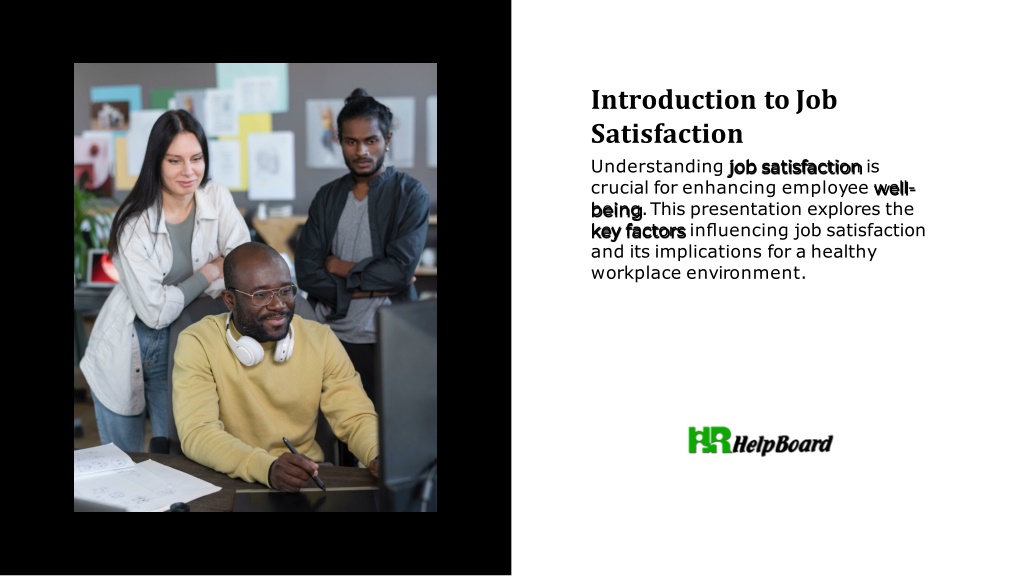 Introduction to Job Satisfaction

Understanding job satisfaction is crucial for enhancing employee well-being. This presentation explores the key factors influencing job satisfaction and its implications for a healthy workplace environment.

HR HelpBoard